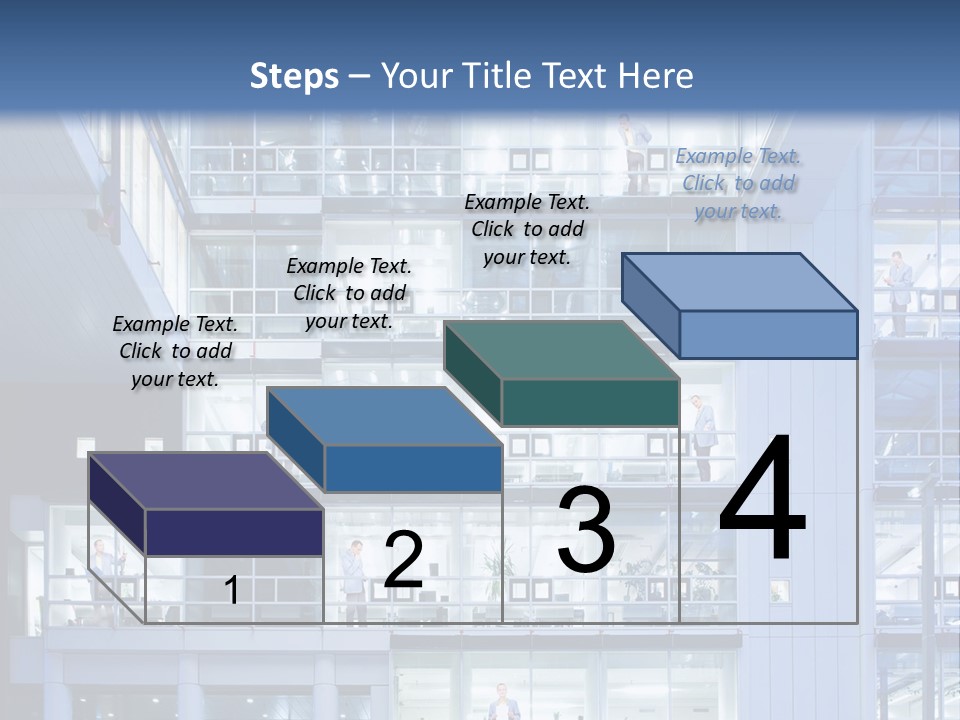 Steps – Your Title Text Here

Example Text. Click to add your text.

Example Text. Click to add your text.

Example Text. Click to add your text.

Example Text. Click to add your text.

1

2

3

4